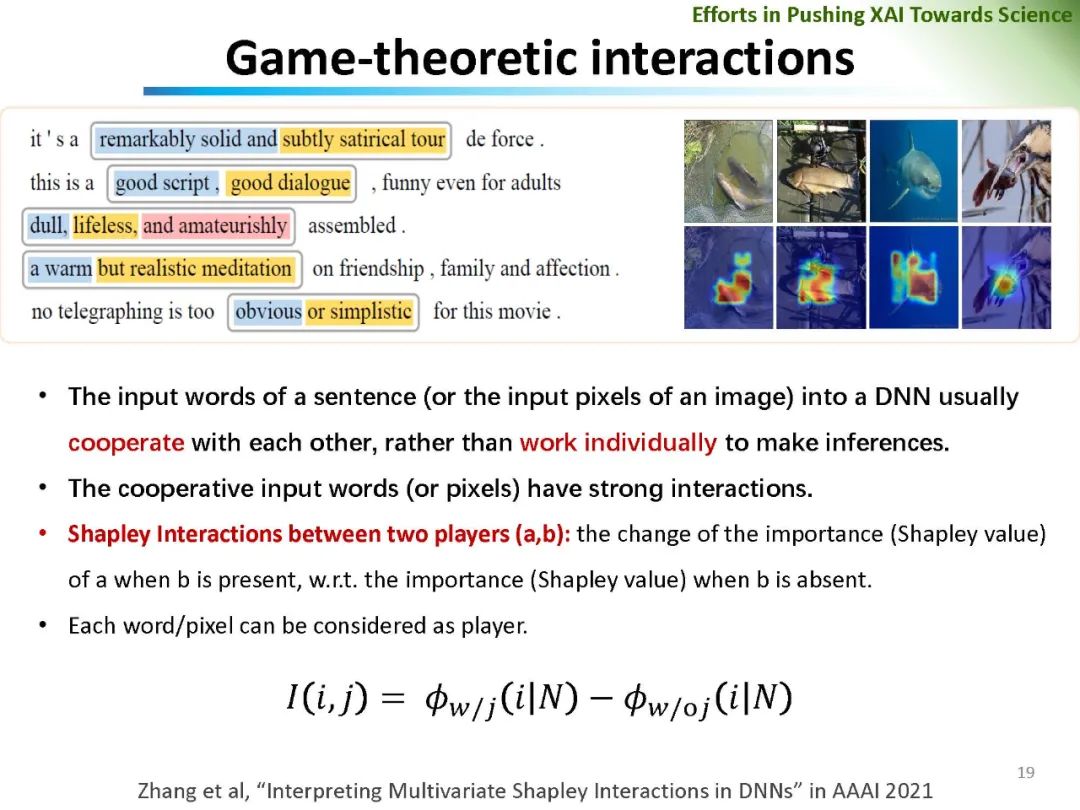 Efforts in Pushing XAI Towards Science

Game-theoretic interactions

it ' s a remarkably solid and subtly satirical tour de force .

this is a good script , good dialogue , funny even for adults

dull, lifeless, and amateurishly assembled .

a warm but realistic meditation on friendship , family and affection .

no telegraphing is too obvious or simplistic for this movie .

• The input words of a sentence (or the input pixels of an image) into a DNN usually cooperate with each other, rather than work individually to make inferences.

• The cooperative input words (or pixels) have strong interactions.

• Shapley Interactions between two players (a,b): the change of the importance (Shapley value) of a when b is present, w.r.t. the importance (Shapley value) when b is absent.

• Each word/pixel can be considered as player.

$I(i,j) = \phi_{w/j}(i|N) - \phi_{w/oj}(i|N)$

19

Zhang et al, “Interpreting Multivariate Shapley Interactions in DNNs” in AAAI 2021